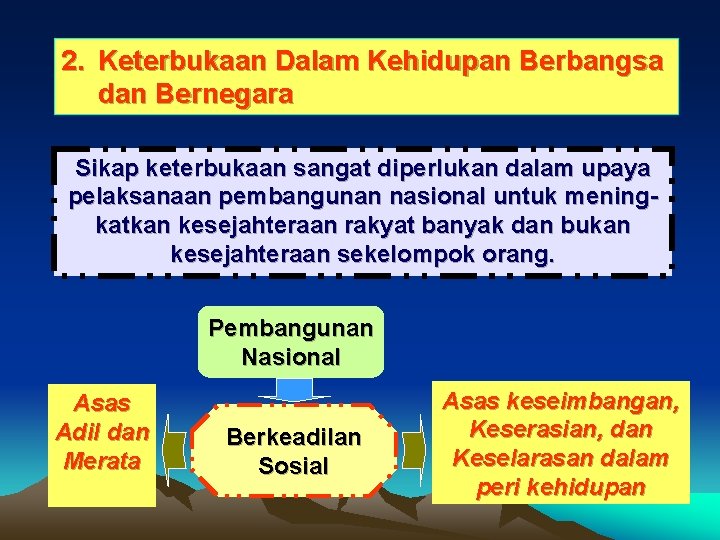 2. Keterbukaan Dalam Kehidupan Berbangsa dan Bernegara

Sikap keterbukaan sangat diperlukan dalam upaya pelaksanaan pembangunan nasional untuk meningkatkan kesejahteraan rakyat banyak dan bukan kesejahteraan sekelompok orang.

Pembangunan Nasional

Asas Adil dan Merata

Berkeadilan Sosial

Asas keseimbangan, Keserasian, dan Keselarasan dalam peri kehidupan